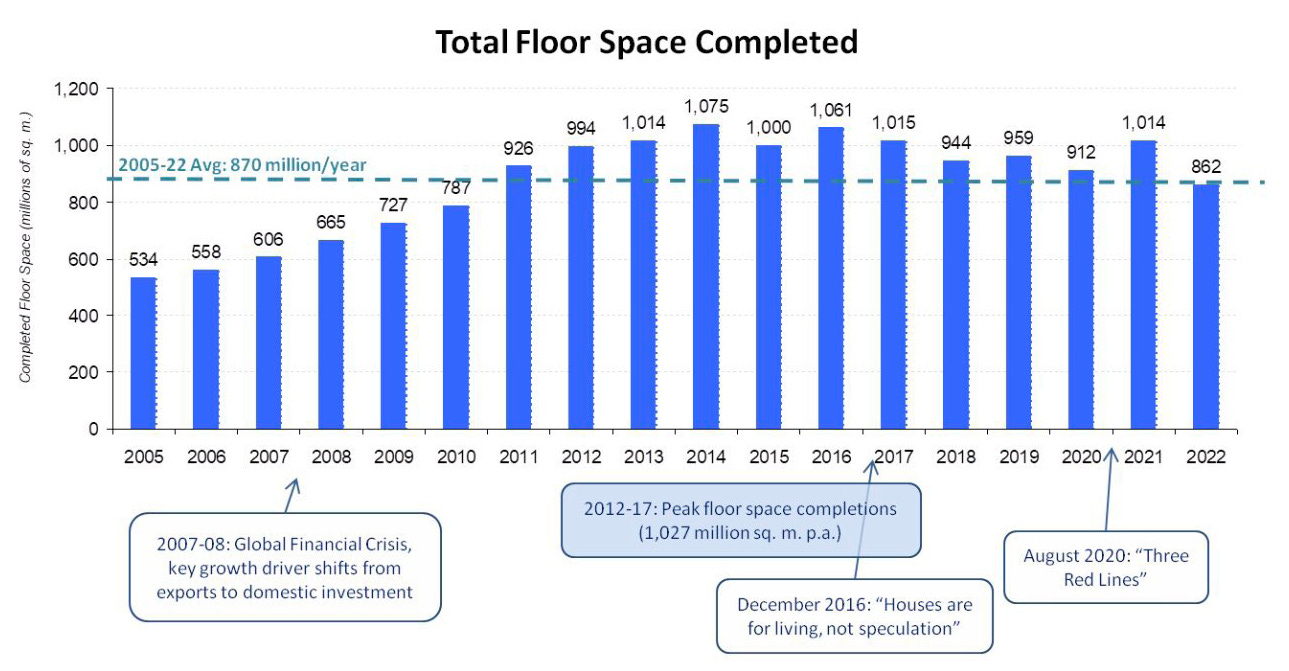 Total Floor Space Completed

Completed Floor Space (millions of sq. m.)

1,200
1,000
800
600
400
200
0

2005-22 Avg: 870 million/year

534
558
606
665
727
787
926
994
1,014
1,075
1,000
1,061
1,015
944
959
912
1,014
862

2005
2006
2007
2008
2009
2010
2011
2012
2013
2014
2015
2016
2017
2018
2019
2020
2021
2022

2007-08: Global Financial Crisis, key growth driver shifts from exports to domestic investment

2012-17: Peak floor space completions (1,027 million sq. m. p.a.)

December 2016: "Houses are for living, not speculation"

August 2020: "Three Red Lines"